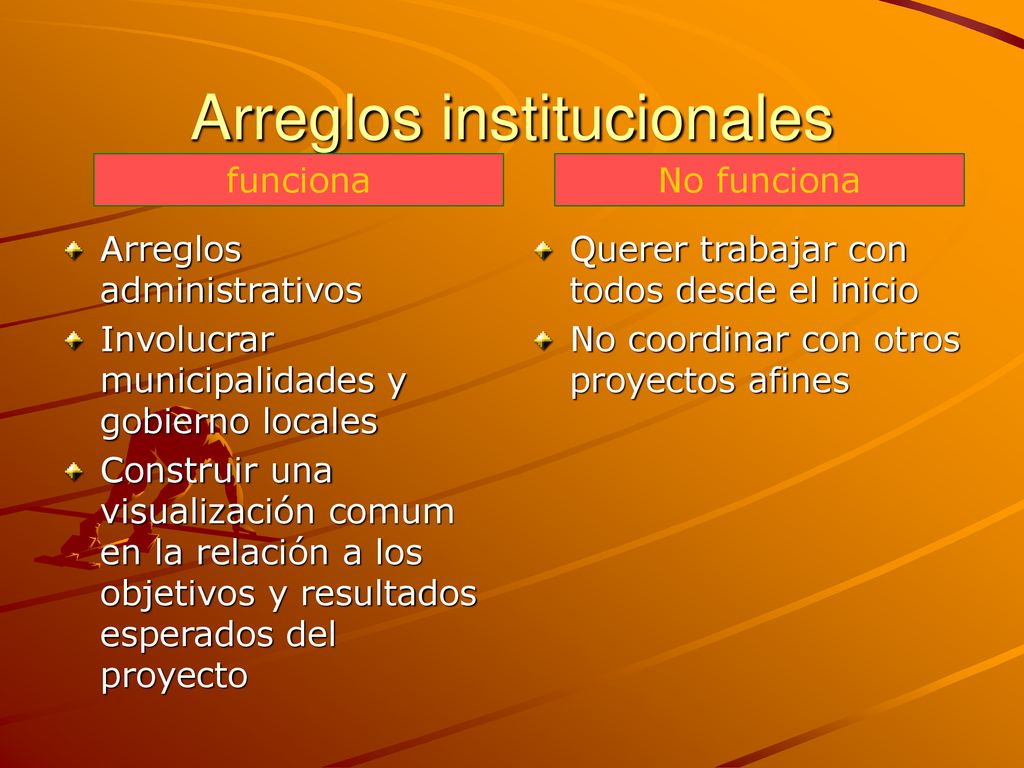 Arreglos institucionales

funciona

Arreglos administrativos

Involucrar municipalidades y gobierno locales

Construir una visualización comum en la relación a los objetivos y resultados esperados del proyecto

No funciona

Querer trabajar con todos desde el inicio

No coordinar con otros proyectos afines